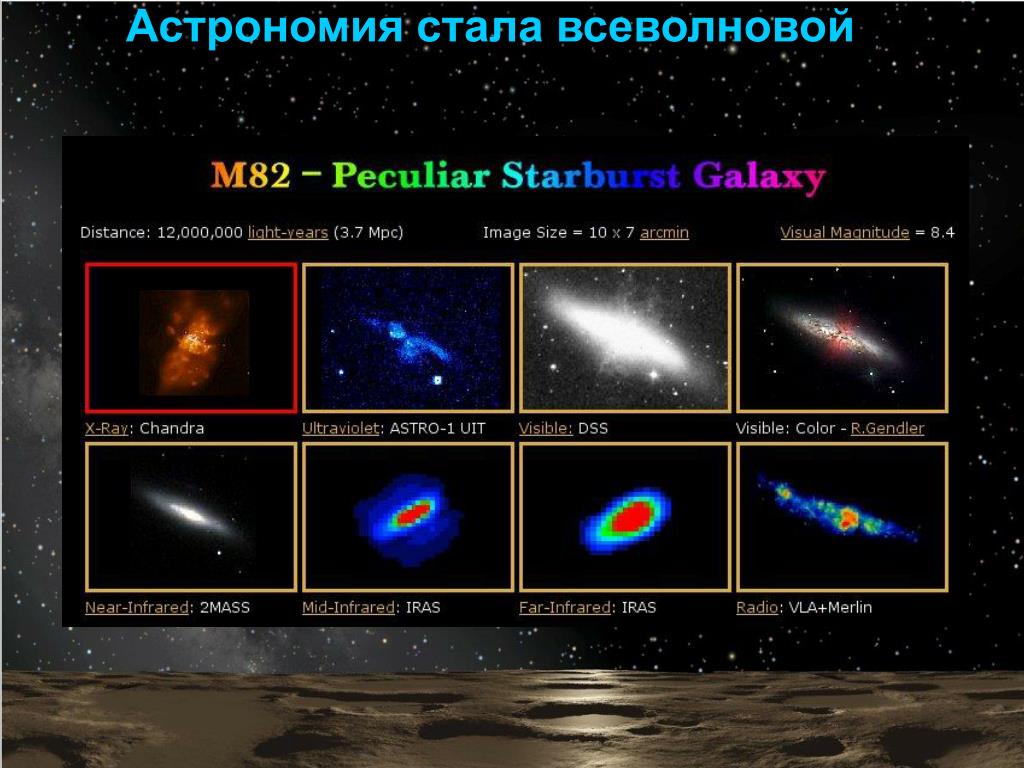 Астрономия стала всеволновой

M82 – Peculiar Starburst Galaxy

Distance: 12,000,000 light-years (3.7 Mpc)    Image Size = 10 x 7 arcmin    Visual Magnitude = 8.4

X-Ray: Chandra    Ultraviolet: ASTRO-1 UIT    Visible: DSS    Visible: Color - R.Gendler

Near-Infrared: 2MASS    Mid-Infrared: IRAS    Far-Infrared: IRAS    Radio: VLA+Merlin